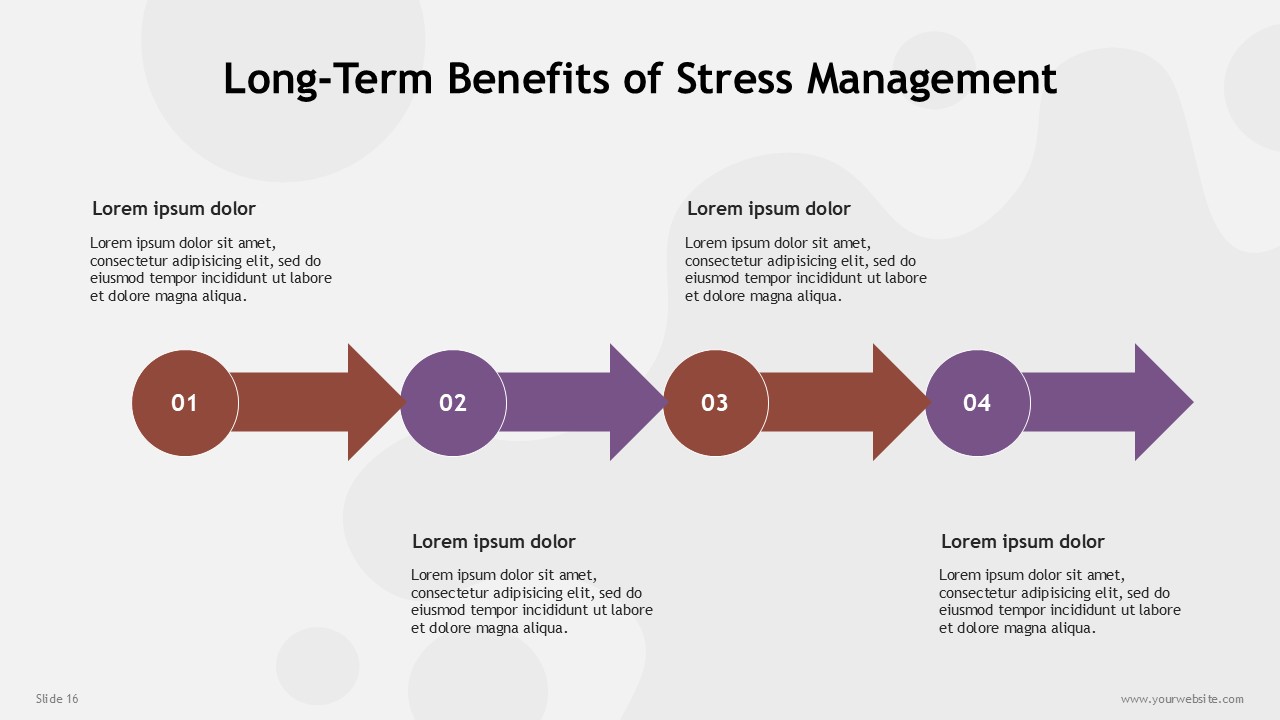 Long-Term Benefits of Stress Management

Lorem ipsum dolor

Lorem ipsum dolor sit amet, consectetur adipisicing elit, sed do eiusmod tempor incididunt ut labore et dolore magna aliqua.

Lorem ipsum dolor

Lorem ipsum dolor sit amet, consectetur adipisicing elit, sed do eiusmod tempor incididunt ut labore et dolore magna aliqua.

01

02

03

04

Lorem ipsum dolor

Lorem ipsum dolor sit amet, consectetur adipisicing elit, sed do eiusmod tempor incididunt ut labore et dolore magna aliqua.

Lorem ipsum dolor

Lorem ipsum dolor sit amet, consectetur adipisicing elit, sed do eiusmod tempor incididunt ut labore et dolore magna aliqua.

Slide 16

www.yourwebsite.com